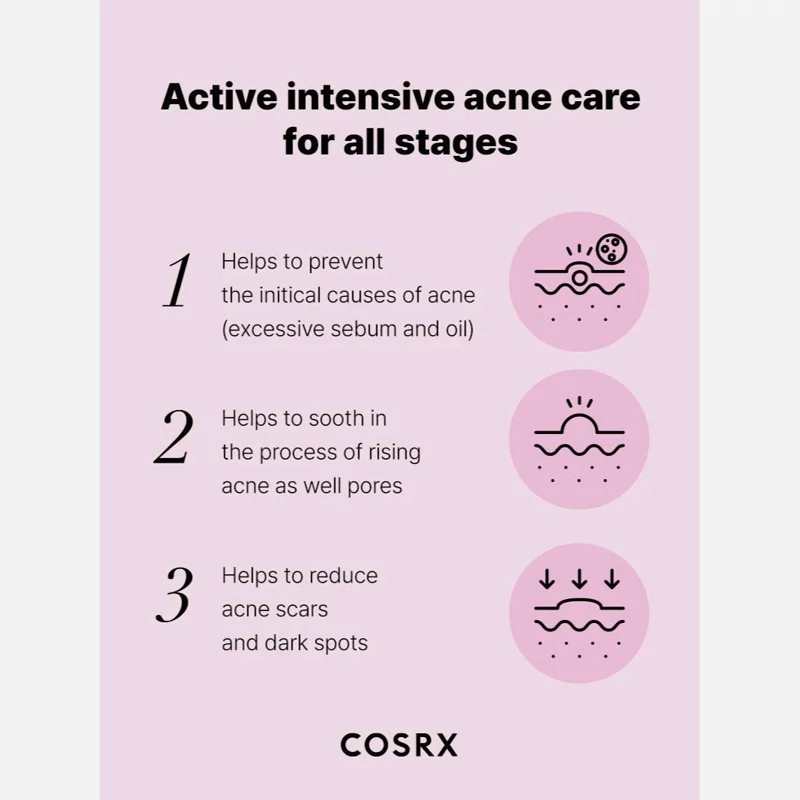 Active intensive acne care for all stages

1 Helps to prevent the initical causes of acne (excessive sebum and oil)

2 Helps to sooth in the process of rising acne as well pores

3 Helps to reduce acne scars and dark spots

COSRX